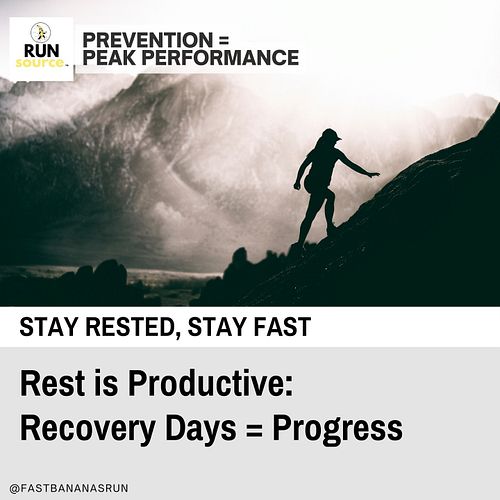 RUN source.

PREVENTION = PEAK PERFORMANCE

STAY RESTED, STAY FAST

Rest is Productive: Recovery Days = Progress

@FASTBANANASRUN